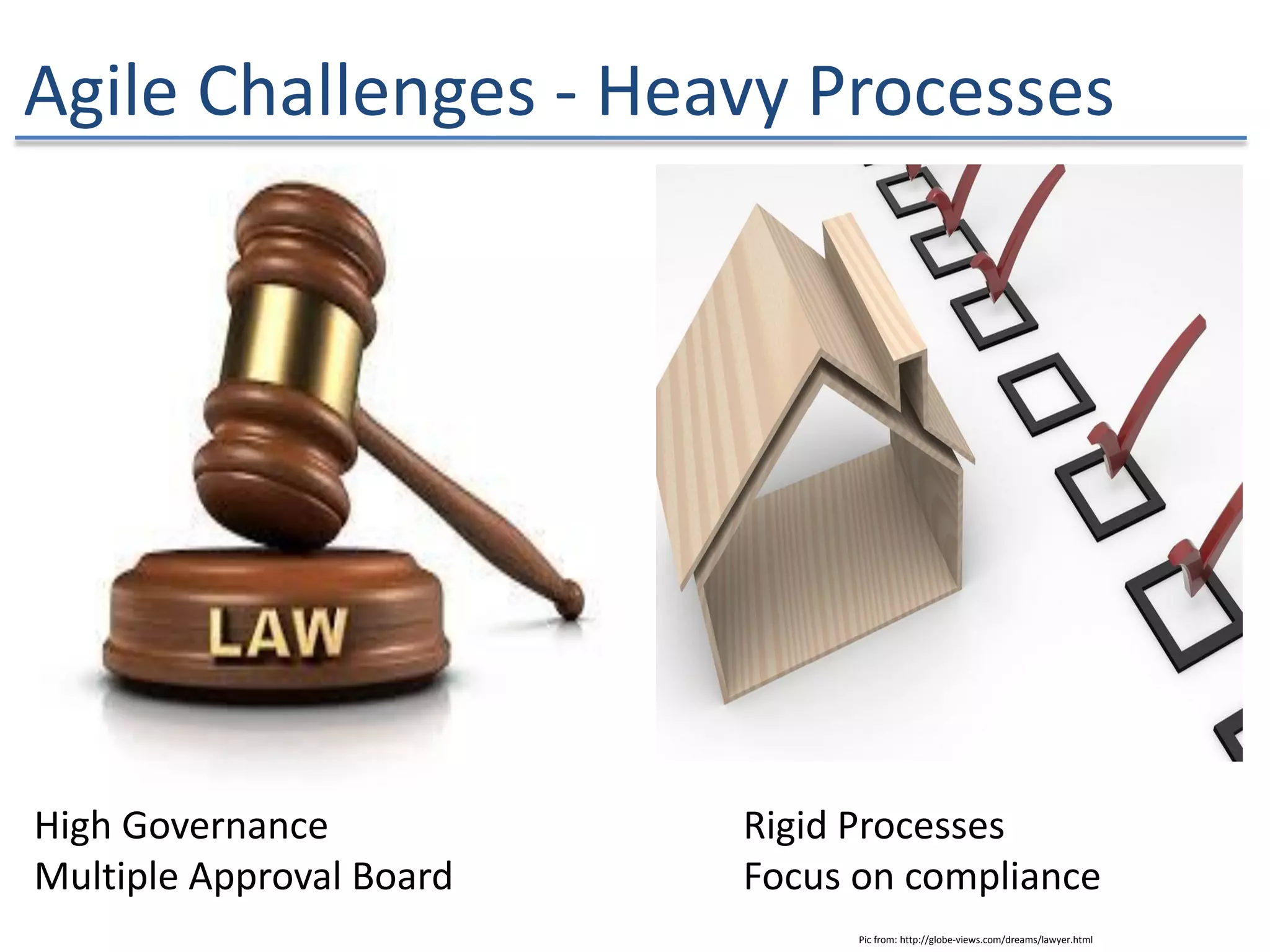 Agile Challenges - Heavy Processes

LAW

High Governance
Multiple Approval Board

Rigid Processes
Focus on compliance

Pic from: http://globe-views.com/dreams/lawyer.html